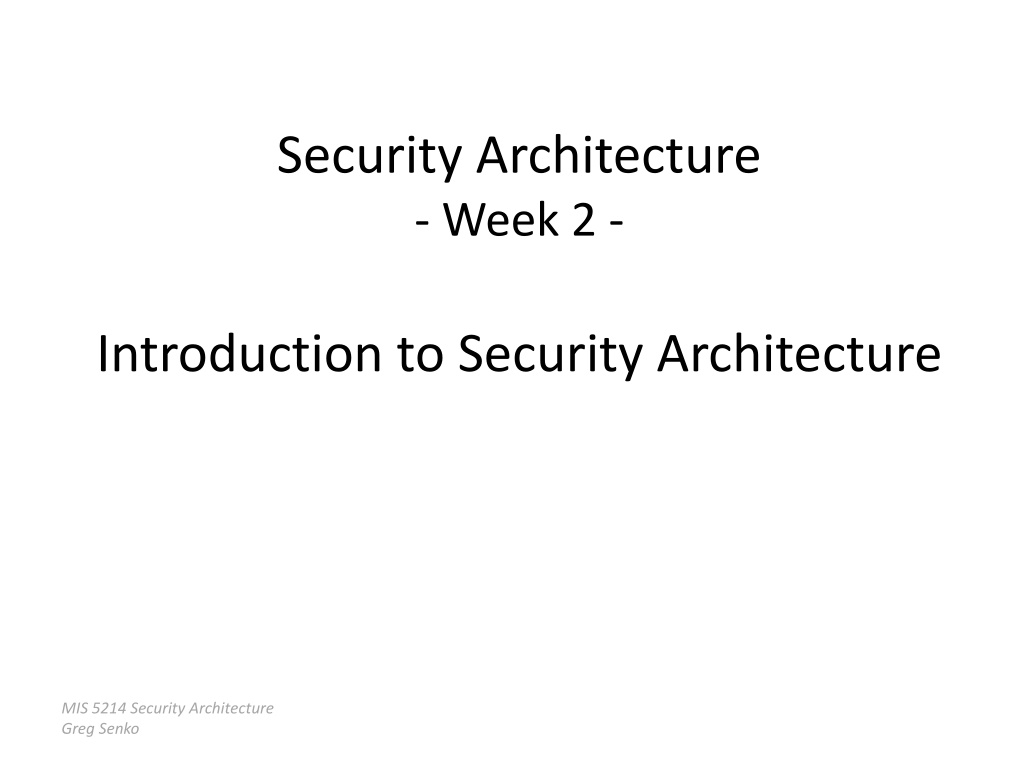 Security Architecture
- Week 2 -

Introduction to Security Architecture

MIS 5214 Security Architecture
Greg Senko